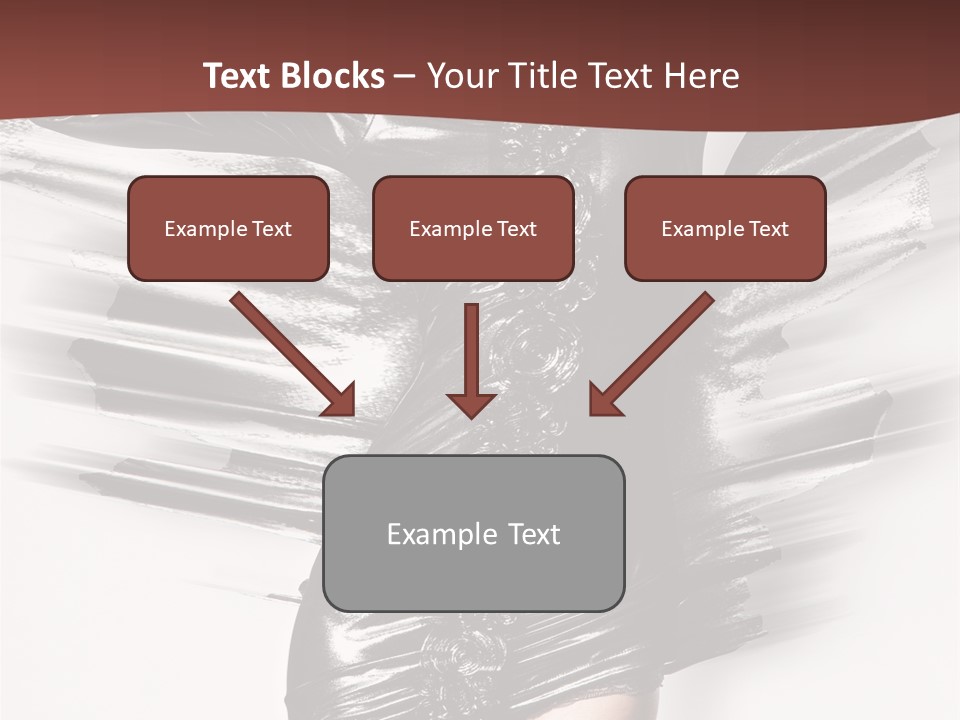 Text Blocks – Your Title Text Here

Example Text

Example Text

Example Text

Example Text